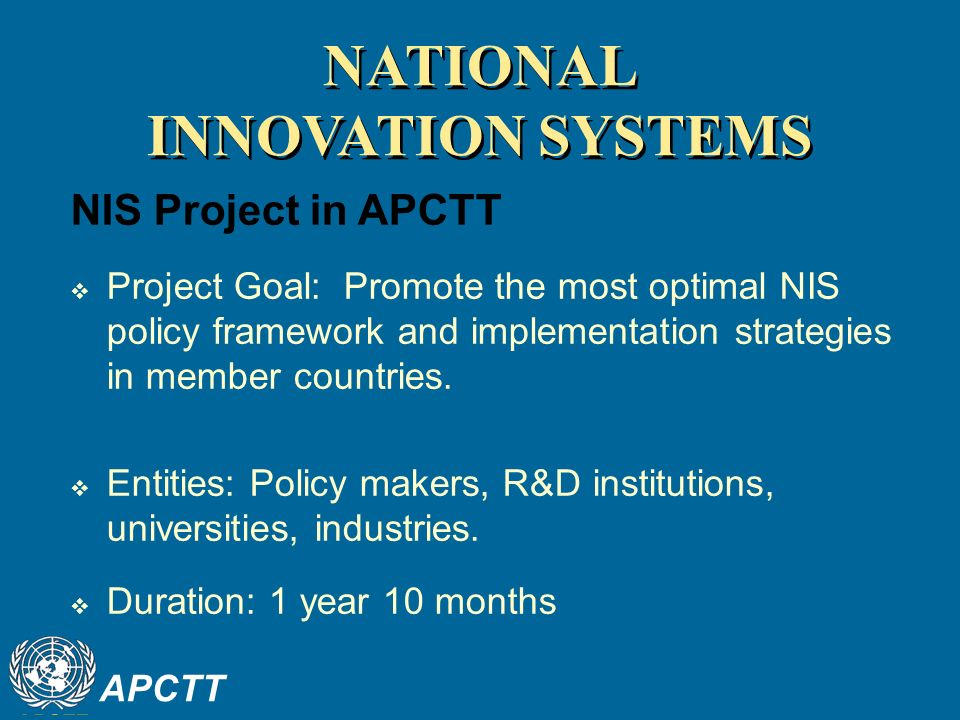 NATIONAL
INNOVATION SYSTEMS

NIS Project in APCTT

❖ Project Goal: Promote the most optimal NIS policy framework and implementation strategies in member countries.

❖ Entities: Policy makers, R&D institutions, universities, industries.

❖ Duration: 1 year 10 months

APCTT